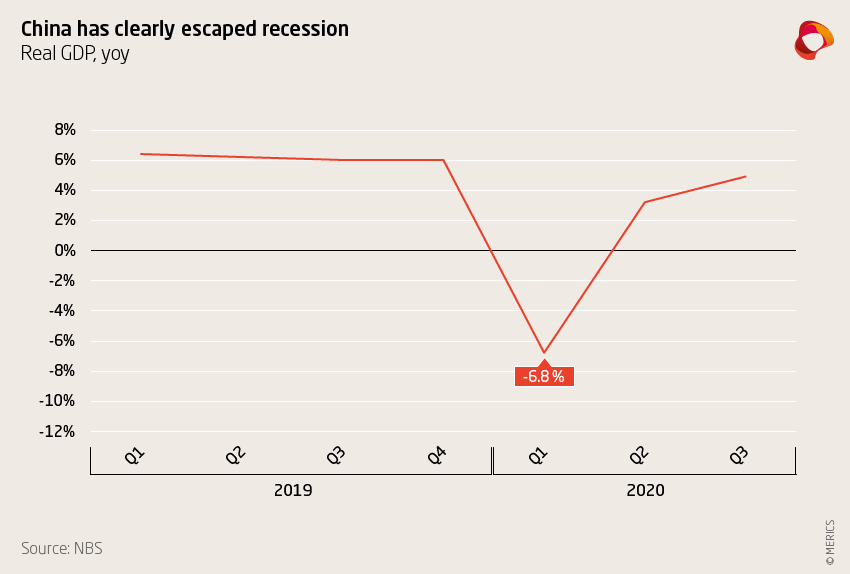 China has clearly escaped recession
Real GDP, yoy

8%
6%
4%
2%
0%
-2%
-4%
-6%
-8%
-10%
-12%

-6.8 %

Q1
Q2
Q3
Q4
Q1
Q2
Q3

2019
2020

Source: NBS

© MERICS